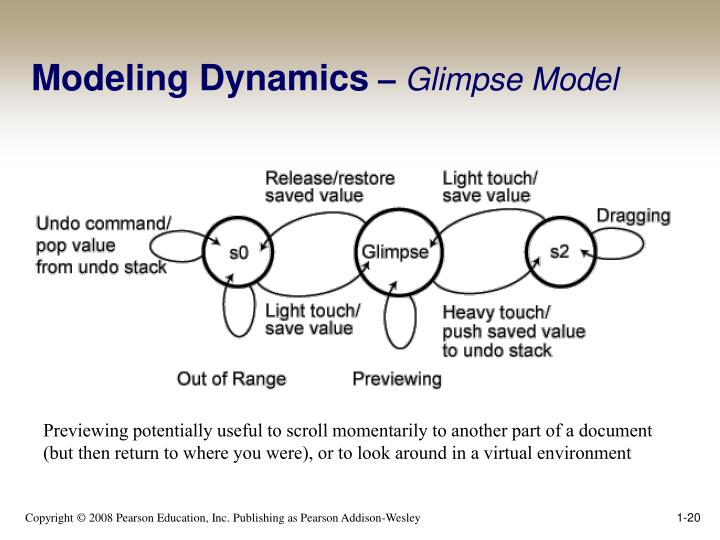 Modeling Dynamics – Glimpse Model

Release/restore saved value

Light touch/ save value

Undo command/ pop value from undo stack

Dragging

s0

Glimpse

s2

Light touch/ save value

Heavy touch/ push saved value to undo stack

Out of Range

Previewing

Previewing potentially useful to scroll momentarily to another part of a document (but then return to where you were), or to look around in a virtual environment

Copyright © 2008 Pearson Education, Inc. Publishing as Pearson Addison-Wesley

1-20